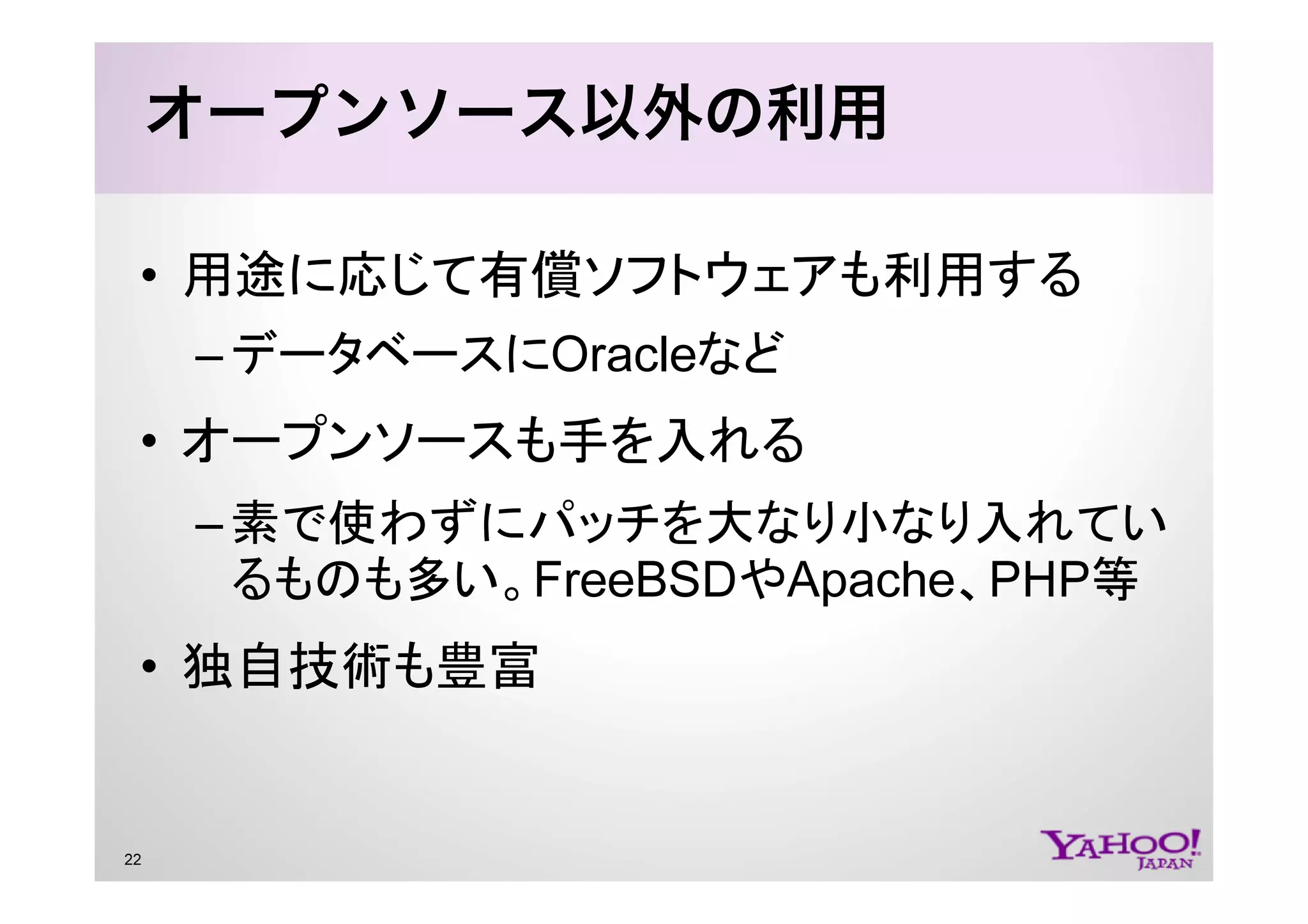 オープンソース以外の利用

• 用途に応じて有償ソフトウェアも利用する

– データベースにOracleなど

• オープンソースも手を入れる

– 素で使わずにパッチを大なり小なり入れているものも多い。FreeBSDやApache、PHP等

• 独自技術も豊富

22

YAHOO! JAPAN